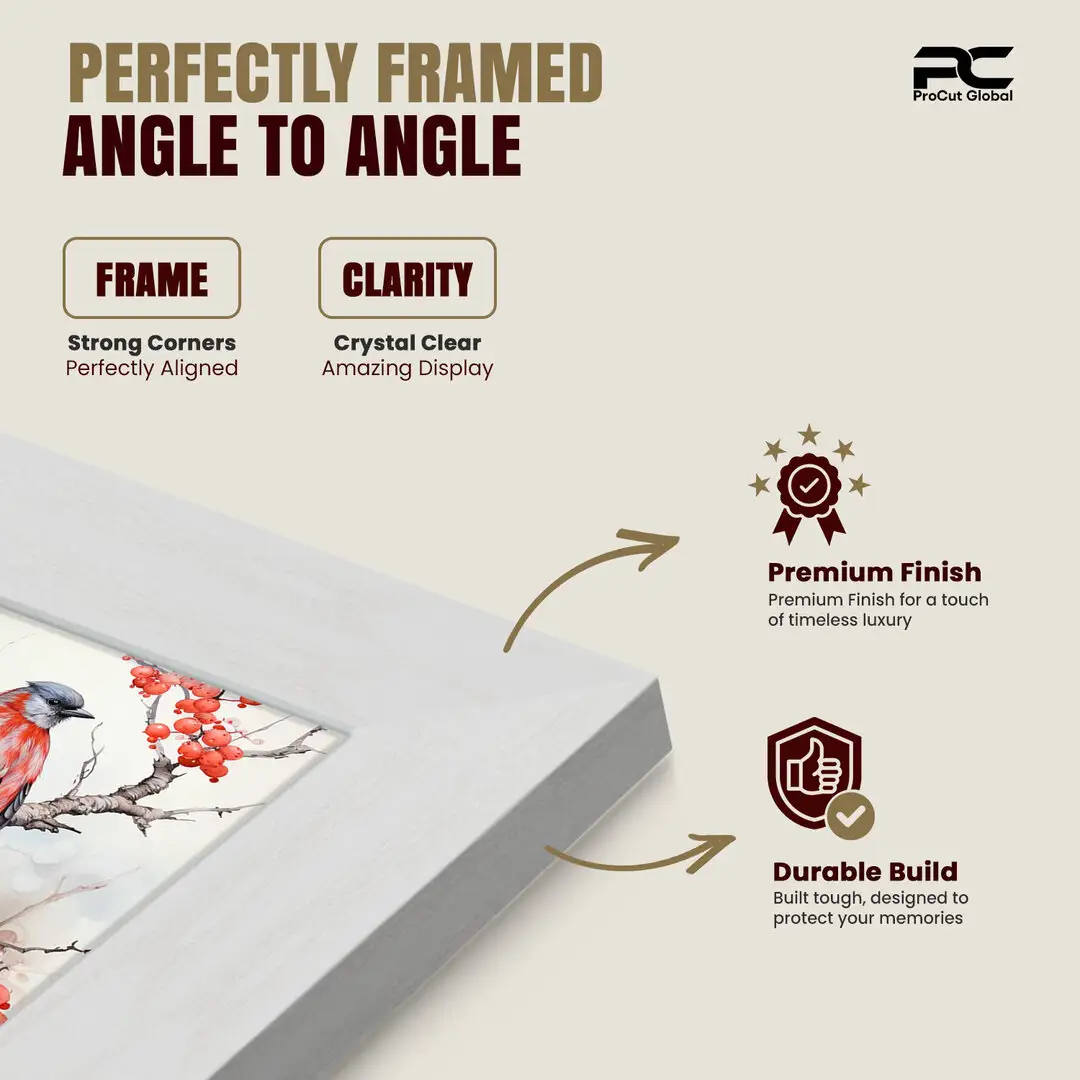 PERFECTLY FRAMED
ANGLE TO ANGLE

PC
ProCut Global

FRAME
Strong Corners
Perfectly Aligned

CLARITY
Crystal Clear
Amazing Display

Premium Finish
Premium Finish for a touch of timeless luxury

Durable Build
Built tough, designed to protect your memories